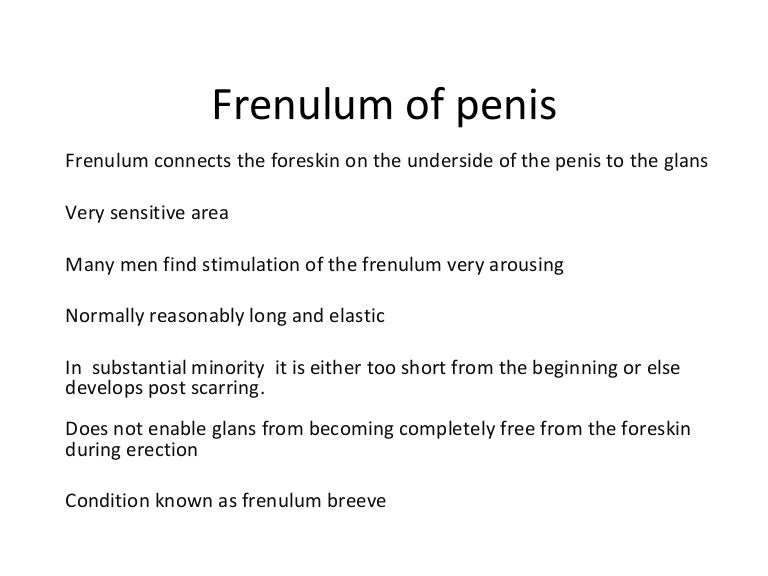 Frenulum of penis

Frenulum connects the foreskin on the underside of the penis to the glans

Very sensitive area

Many men find stimulation of the frenulum very arousing

Normally reasonably long and elastic

In substantial minority it is either too short from the beginning or else develops post scarring.

Does not enable glans from becoming completely free from the foreskin during erection

Condition known as frenulum breeve